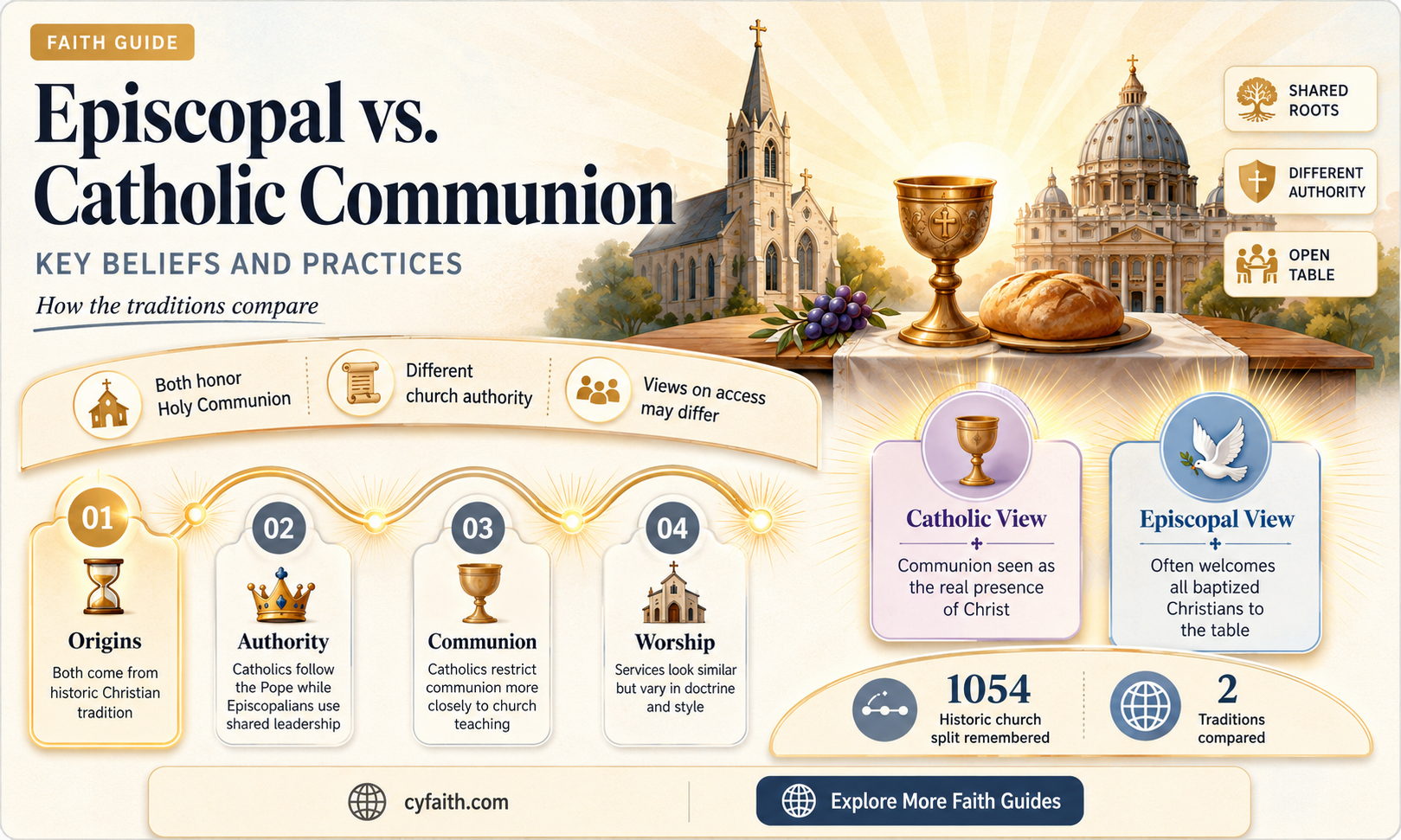 FAITH GUIDE

Episcopal vs. Catholic Communion

KEY BELIEFS AND PRACTICES

How the traditions compare

SHARED ROOTS

DIFFERENT AUTHORITY

OPEN TABLE

Both honor Holy Communion

Different church authority

Views on access may differ

01
Origins
Both come from historic Christian tradition

02
Authority
Catholics follow the Pope while Episcopalians use shared leadership

03
Communion
Catholics restrict communion more closely to church teaching

04
Worship
Services look similar but vary in doctrine and style

Catholic View
Communion seen as the real presence of Christ

Episcopal View
Often welcomes all baptized Christians to the table

1054
Historic church split remembered

2
Traditions compared

cyfaith.com

Explore More Faith Guides